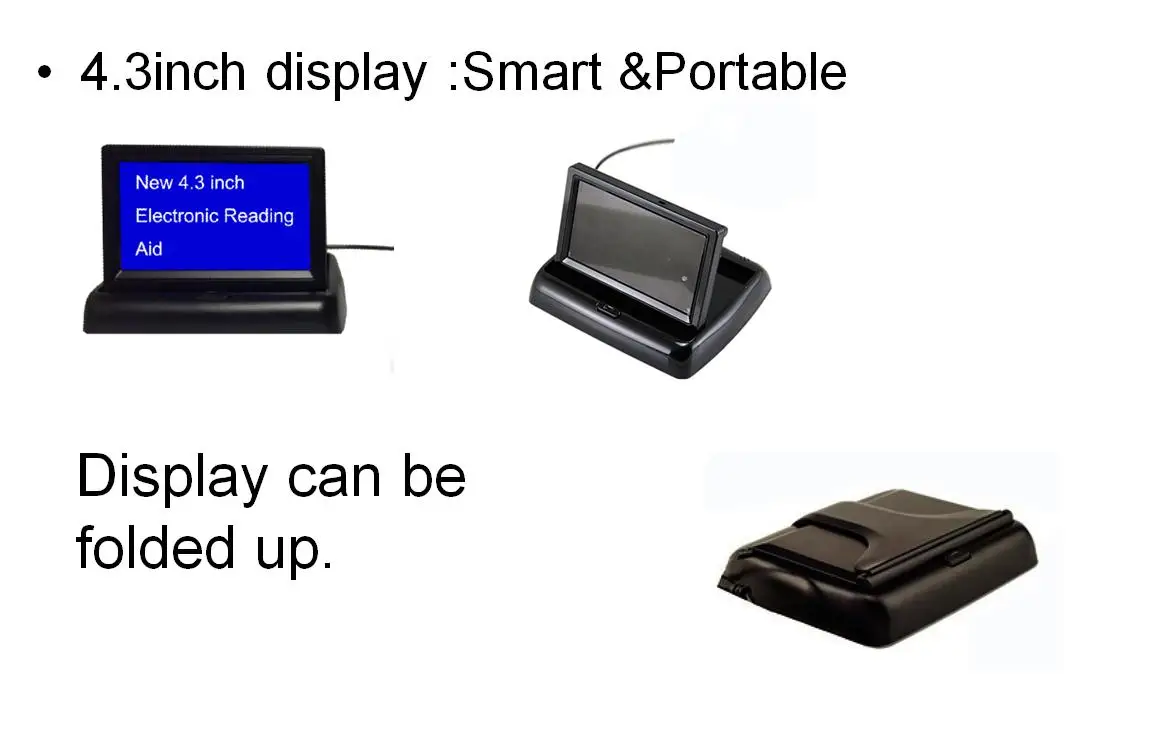 • 4.3inch display :Smart &Portable

New 4.3 inch
Electronic Reading
Aid

Display can be folded up.